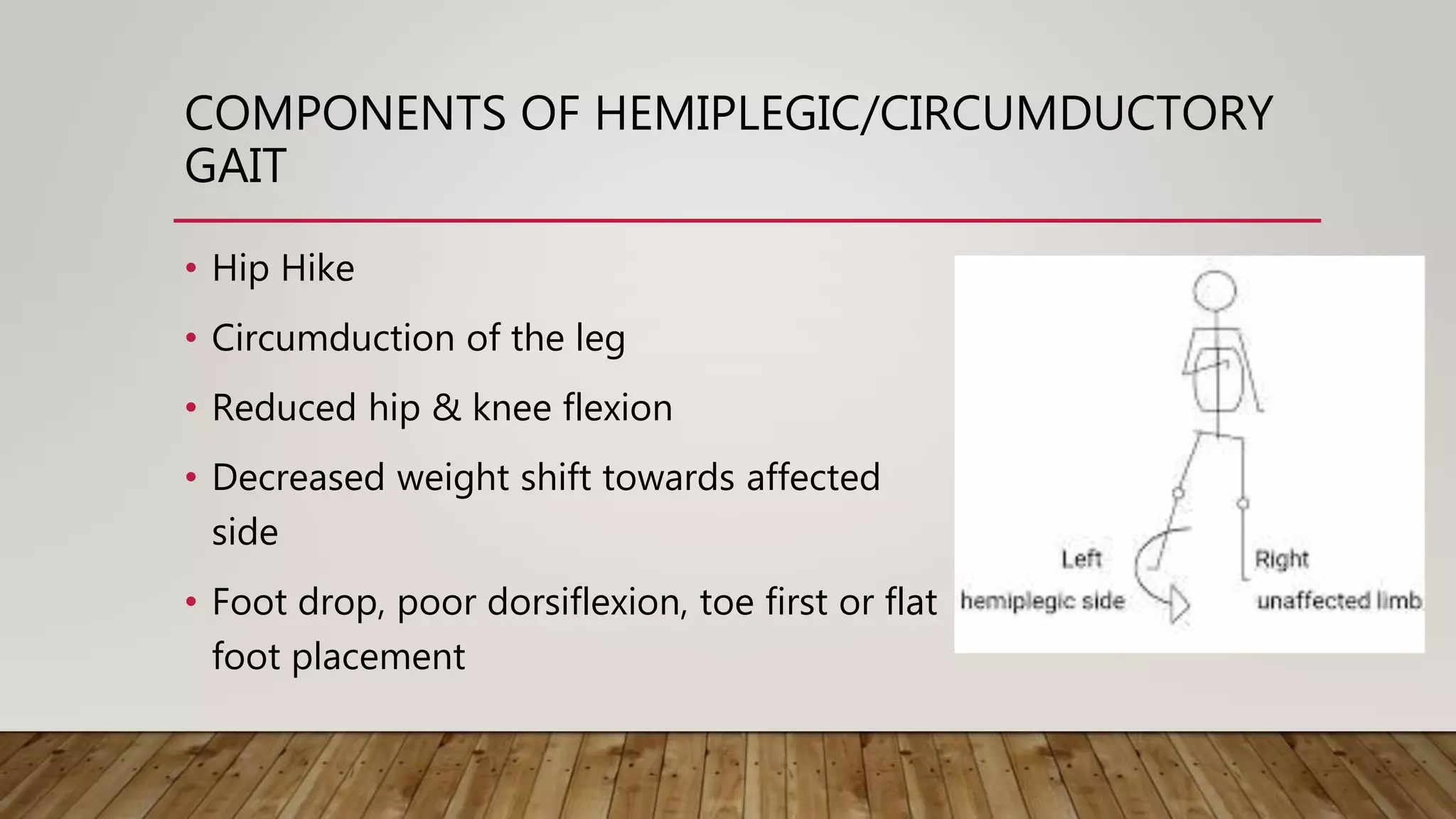 COMPONENTS OF HEMIPLEGIC/CIRCUMDUCTORY GAIT

• Hip Hike

• Circumduction of the leg

• Reduced hip & knee flexion

• Decreased weight shift towards affected side

• Foot drop, poor dorsiflexion, toe first or flat foot placement

Left
hemiplegic side

Right
unaffected limb